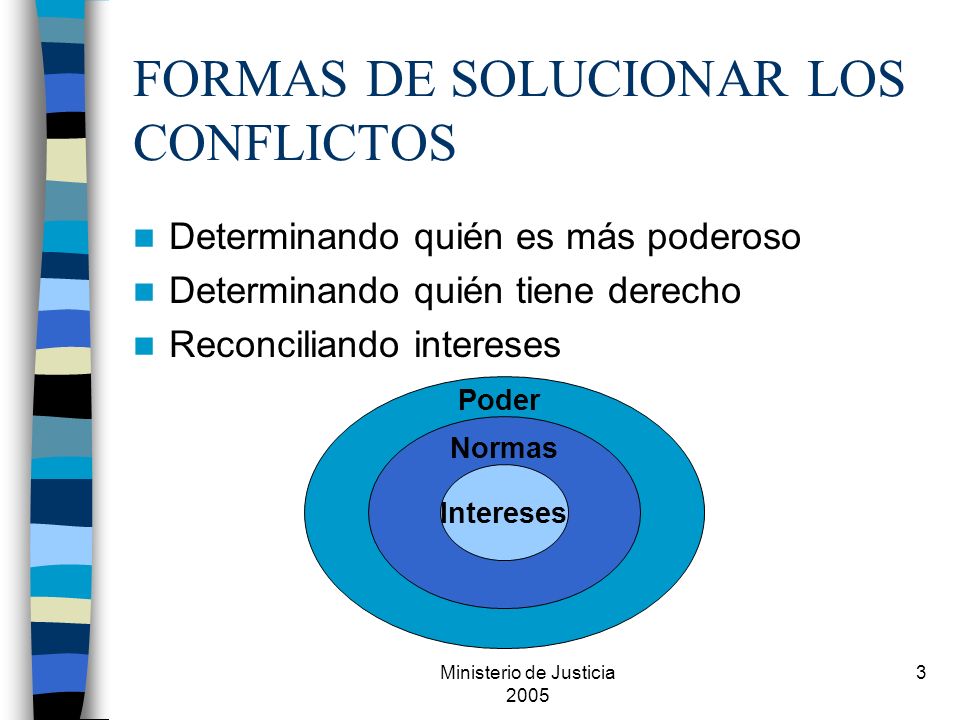 FORMAS DE SOLUCIONAR LOS CONFLICTOS

Determinando quién es más poderoso

Determinando quién tiene derecho

Reconciliando intereses

Poder

Normas

Intereses

Ministerio de Justicia 2005

3